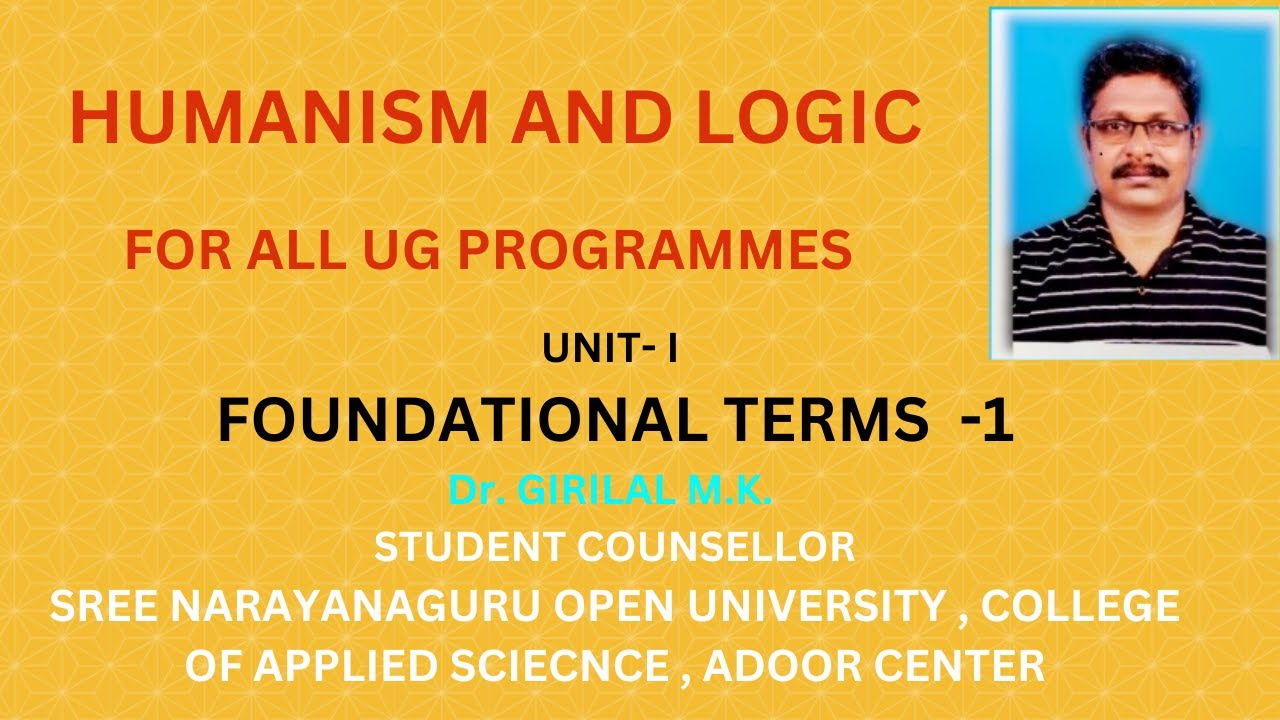 HUMANISM AND LOGIC

FOR ALL UG PROGRAMMES

UNIT- I

FOUNDATIONAL TERMS -1

Dr. GIRILAL M.K.

STUDENT COUNSELLOR

SREE NARAYANAGURU OPEN UNIVERSITY , COLLEGE OF APPLIED SCIECNCE , ADOOR CENTER